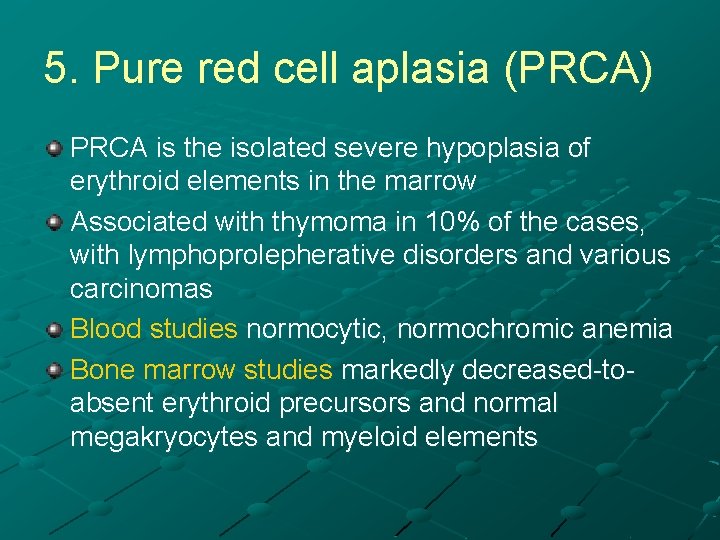 5. Pure red cell aplasia (PRCA)

PRCA is the isolated severe hypoplasia of erythroid elements in the marrow

Associated with thymoma in 10% of the cases, with lymphoprolepherative disorders and various carcinomas

Blood studies normocytic, normochromic anemia

Bone marrow studies markedly decreased-to-absent erythroid precursors and normal megakryocytes and myeloid elements